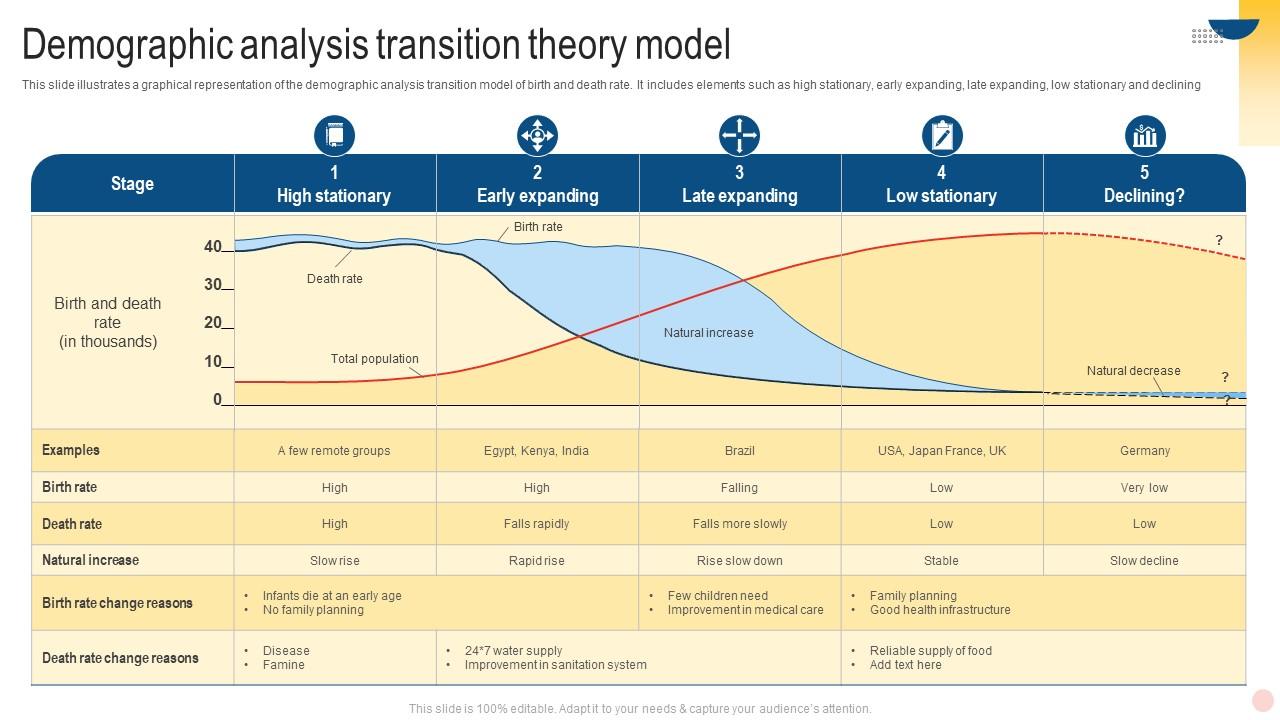 Demographic analysis transition theory model

This slide illustrates a graphical representation of the demographic analysis transition model of birth and death rate. It includes elements such as high stationary, early expanding, late expanding, low stationary and declining

| Stage | 1 High stationary | 2 Early expanding | 3 Late expanding | 4 Low stationary | 5 Declining? |
|---|---|---|---|---|---|

Birth and death rate (in thousands)

40
30
20
10
0

Birth rate
Death rate
Total population
Natural increase
Natural decrease
?
?
?

| Examples | A few remote groups | Egypt, Kenya, India | Brazil | USA, Japan France, UK | Germany |
|---|---|---|---|---|---|
| Birth rate | High | High | Falling | Low | Very low |
| Death rate | High | Falls rapidly | Falls more slowly | Low | Low |
| Natural increase | Slow rise | Rapid rise | Rise slow down | Stable | Slow decline |
| Birth rate change reasons | • Infants die at an early age • No family planning | | • Few children need • Improvement in medical care | • Family planning • Good health infrastructure | |
| Death rate change reasons | • Disease • Famine | • 24*7 water supply • Improvement in sanitation system | | • Reliable supply of food • Add text here | |

This slide is 100% editable. Adapt it to your needs & capture your audience's attention.